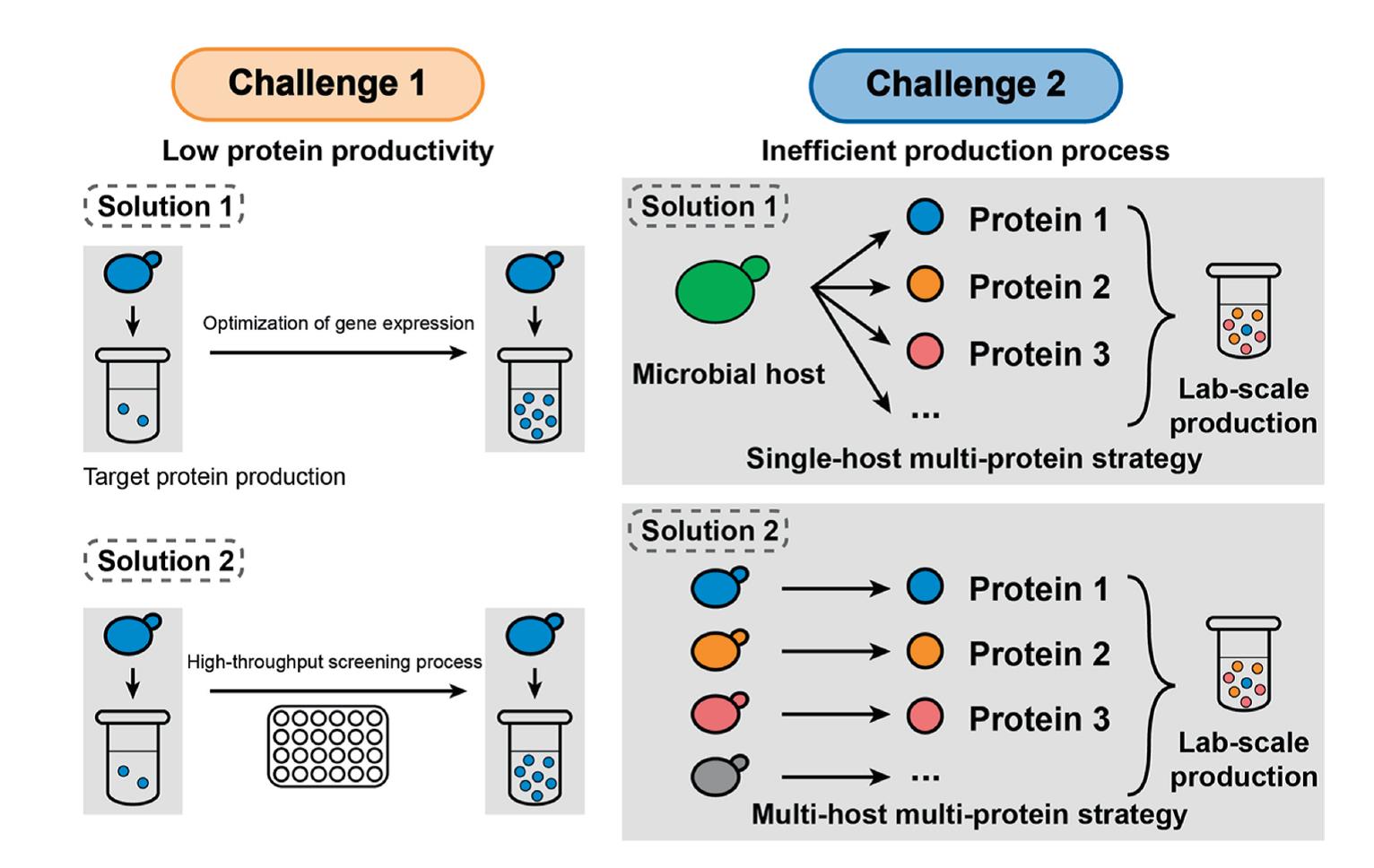 Challenge 1

Low protein productivity

Solution 1

Optimization of gene expression

Target protein production

Solution 2

High-throughput screening process

Challenge 2

Inefficient production process

Solution 1

Microbial host

Protein 1

Protein 2

Protein 3

...

Lab-scale production

Single-host multi-protein strategy

Solution 2

Protein 1

Protein 2

Protein 3

...

Lab-scale production

Multi-host multi-protein strategy